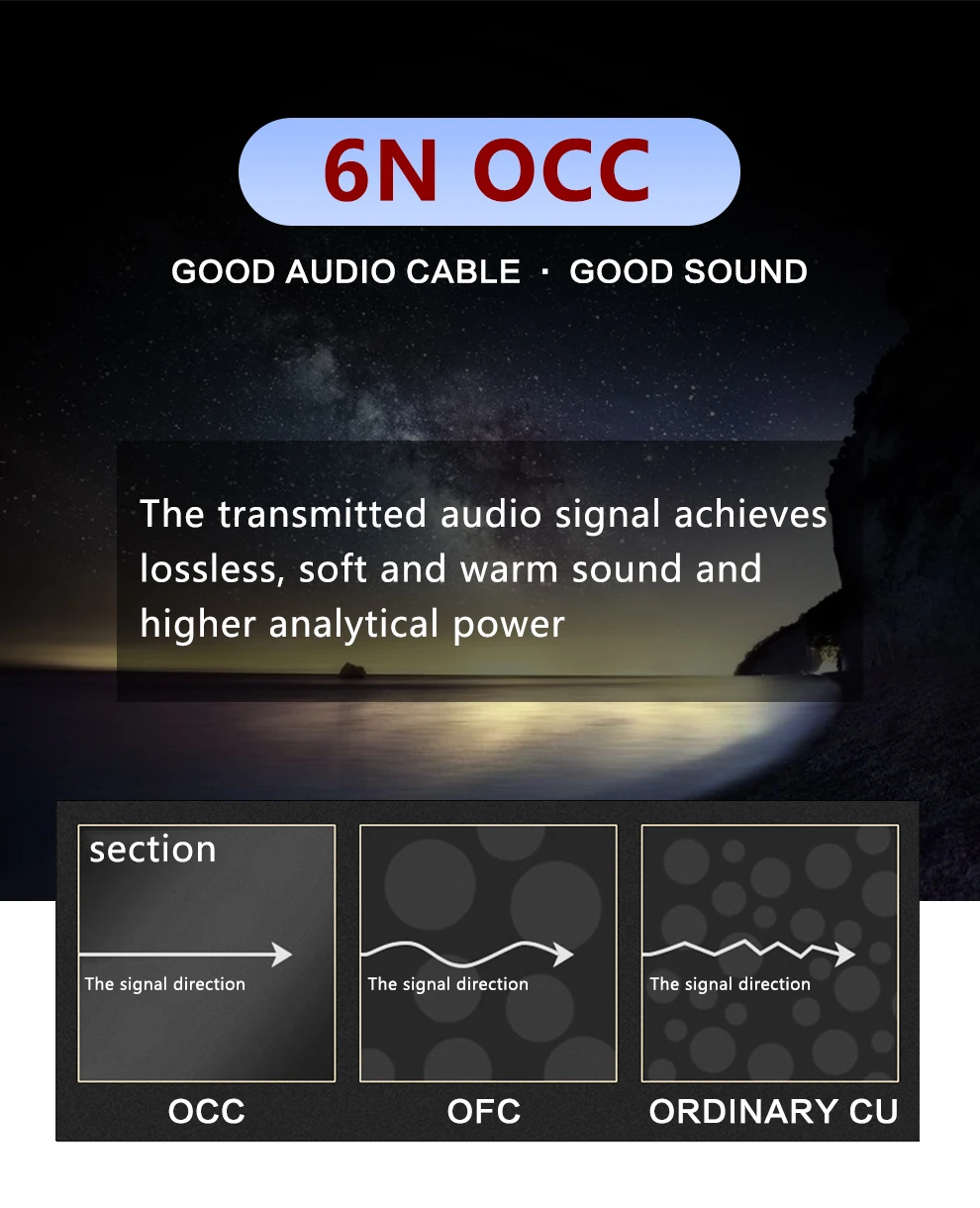 6N OCC

GOOD AUDIO CABLE · GOOD SOUND

The transmitted audio signal achieves lossless, soft and warm sound and higher analytical power

section

The signal direction

OCC

The signal direction

OFC

The signal direction

ORDINARY CU